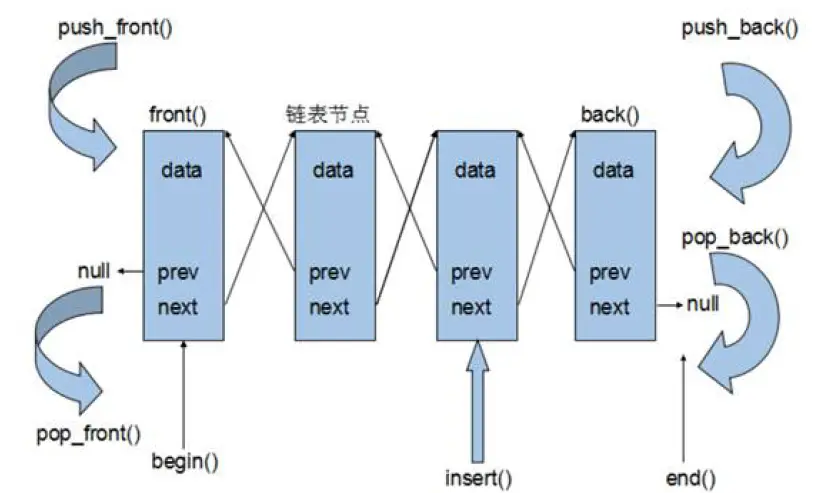 push_front()

push_back()

front()

链表节点

back()

data

data

data

data

pop_back()

null

prev

prev

prev

prev

next

next

next

next

null

pop_front()

begin()

insert()

end()